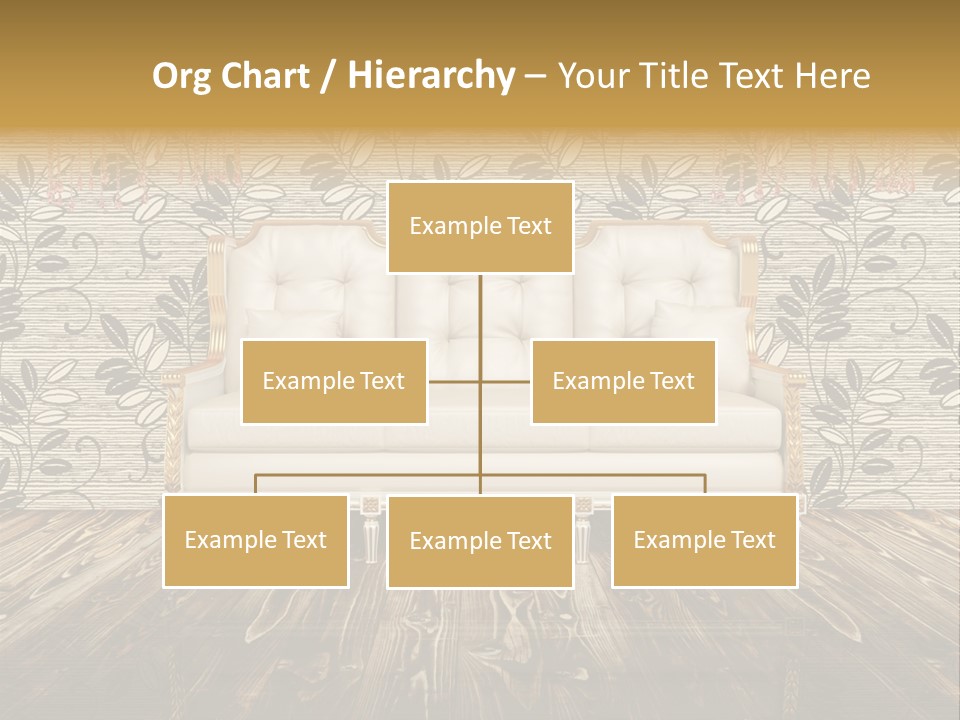 Org Chart / Hierarchy – Your Title Text Here

Example Text

Example Text

Example Text

Example Text

Example Text

Example Text